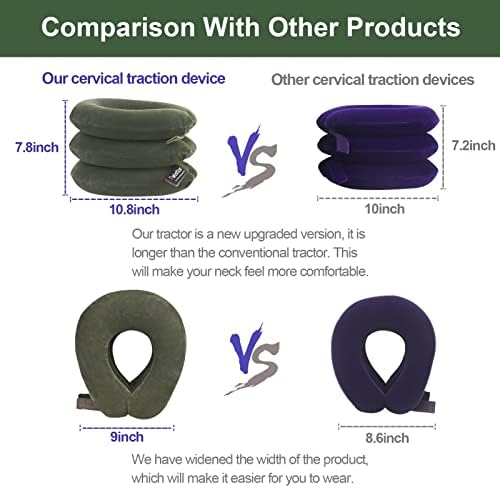 Comparison With Other Products

Our cervical traction device

Other cervical traction devices

7.8inch

VS

7.2inch

10.8inch

10inch

Our tractor is a new upgraded version, it is longer than the conventional tractor. This will make your neck feel more comfortable.

VS

9inch

8.6inch

We have widened the width of the product, which will make it easier for you to wear.